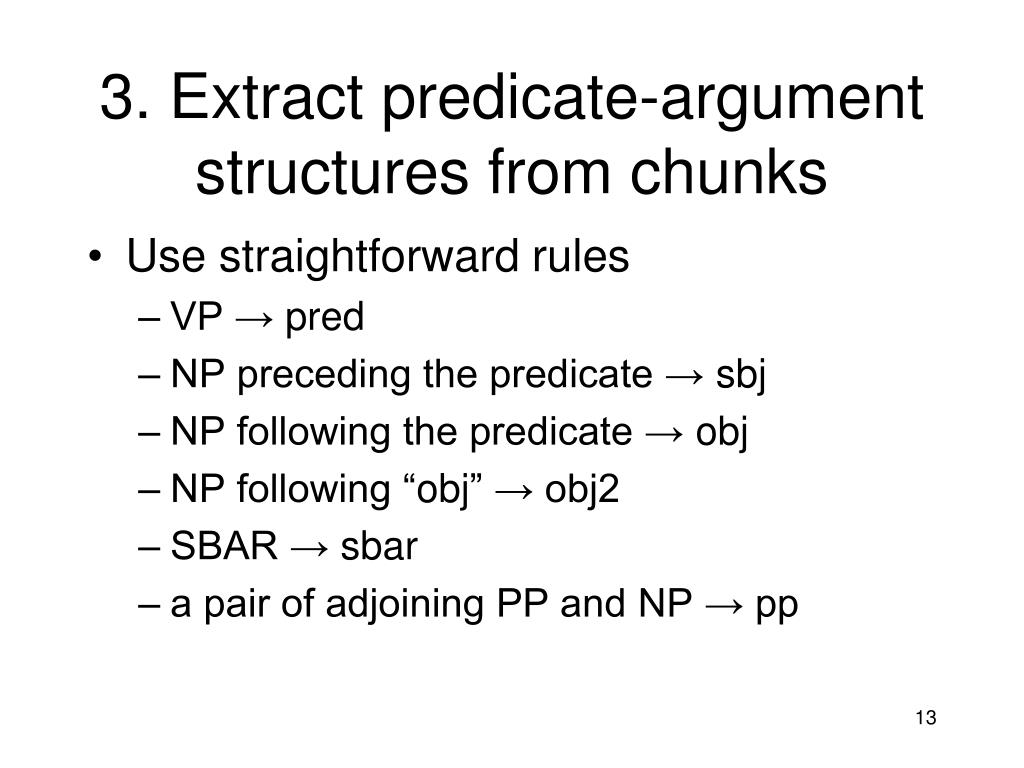 3. Extract predicate-argument structures from chunks

• Use straightforward rules
– VP → pred
– NP preceding the predicate → sbj
– NP following the predicate → obj
– NP following “obj” → obj2
– SBAR → sbar
– a pair of adjoining PP and NP → pp

13